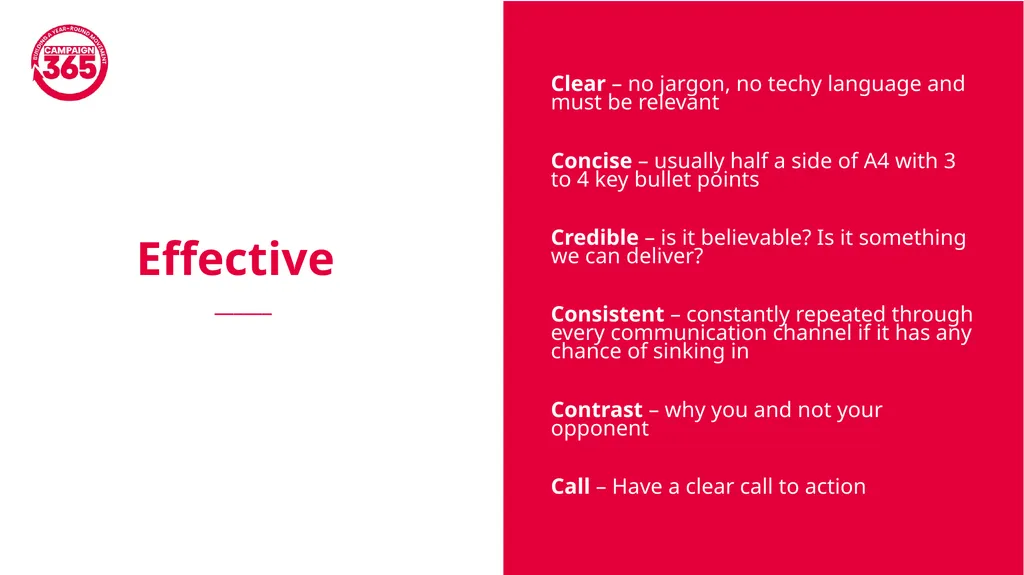 BUILDING A YEAR-ROUND MOVEMENT
CAMPAIGN
365

Effective

Clear – no jargon, no techy language and must be relevant

Concise – usually half a side of A4 with 3 to 4 key bullet points

Credible – is it believable? Is it something we can deliver?

Consistent – constantly repeated through every communication channel if it has any chance of sinking in

Contrast – why you and not your opponent

Call – Have a clear call to action